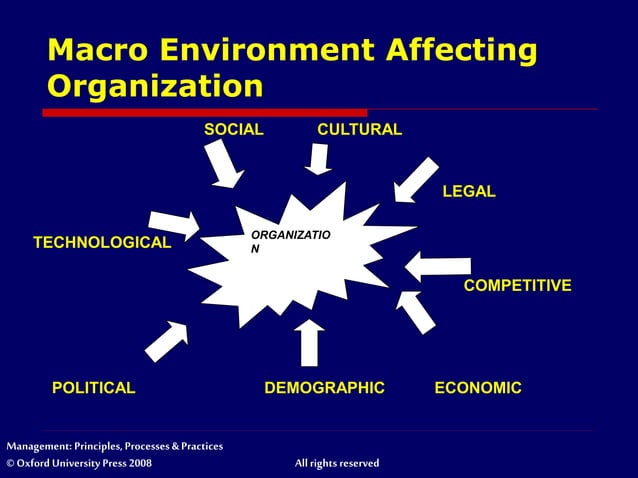 Macro Environment Affecting Organization

SOCIAL

CULTURAL

LEGAL

TECHNOLOGICAL

ORGANIZATIO N

COMPETITIVE

POLITICAL

DEMOGRAPHIC

ECONOMIC

Management: Principles, Processes & Practices
© Oxford University Press 2008

All rights reserved